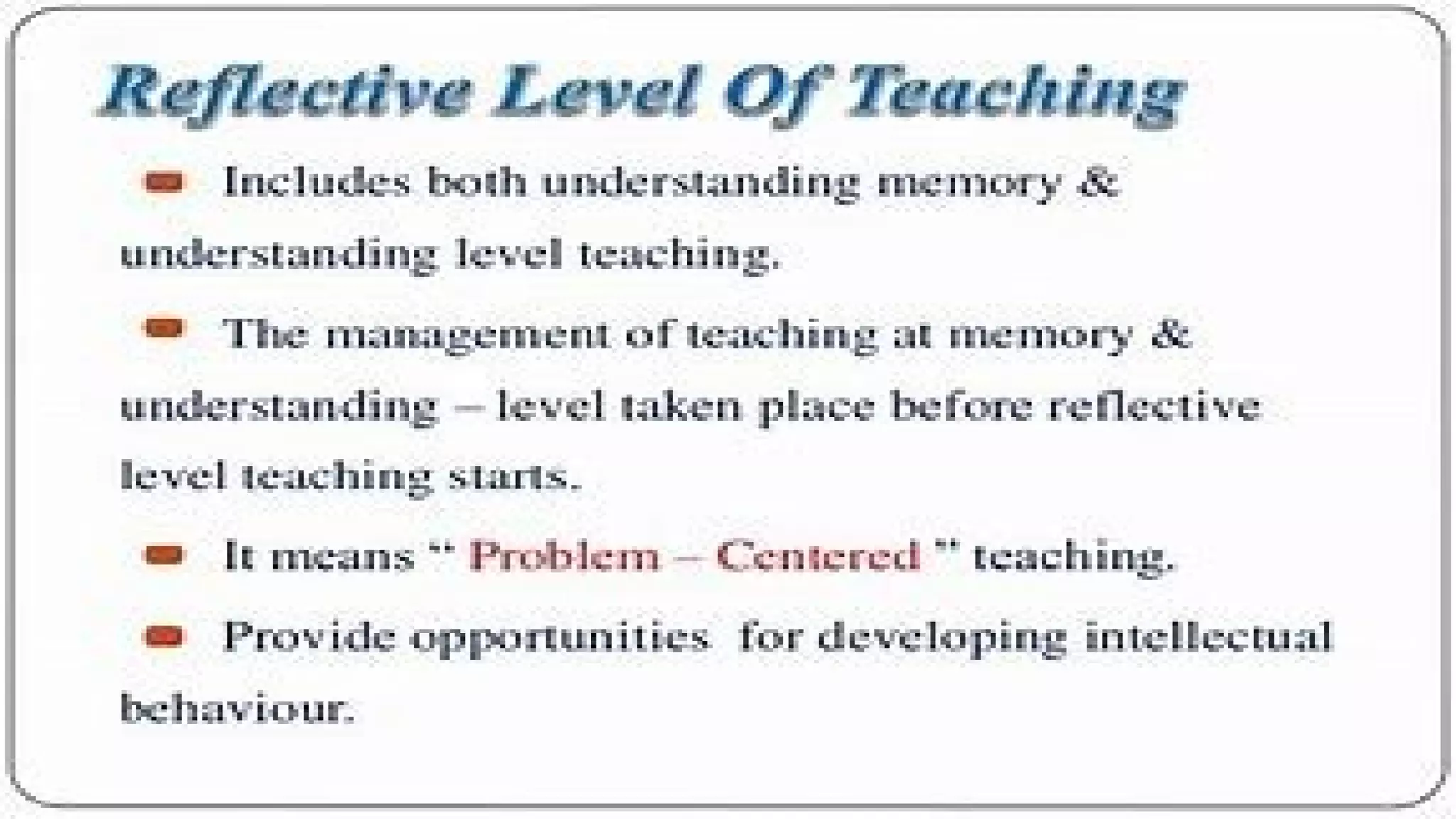 Reflective Level Of Teaching

Includes both understanding memory & understanding level teaching.

The management of teaching at memory & understanding – level taken place before reflective level teaching starts.

It means " Problem – Centered " teaching.

Provide opportunities for developing intellectual behaviour.